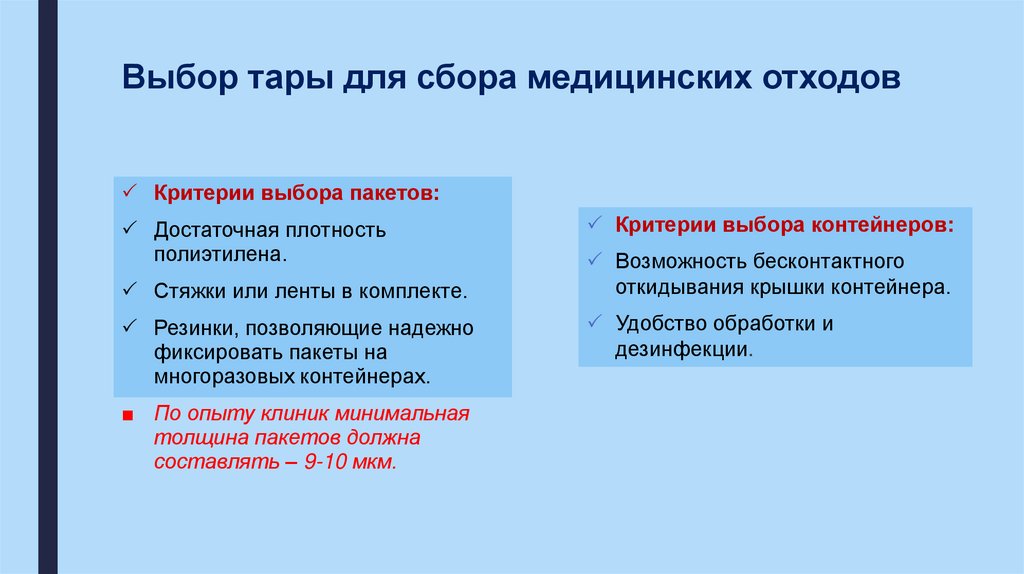 Выбор тары для сбора медицинских отходов

✓ Критерии выбора пакетов:
✓ Достаточная плотность полиэтилена.
✓ Стяжки или ленты в комплекте.
✓ Резинки, позволяющие надежно фиксировать пакеты на многоразовых контейнерах.
■ По опыту клиник минимальная толщина пакетов должна составлять – 9-10 мкм.

✓ Критерии выбора контейнеров:
✓ Возможность бесконтактного откидывания крышки контейнера.
✓ Удобство обработки и дезинфекции.